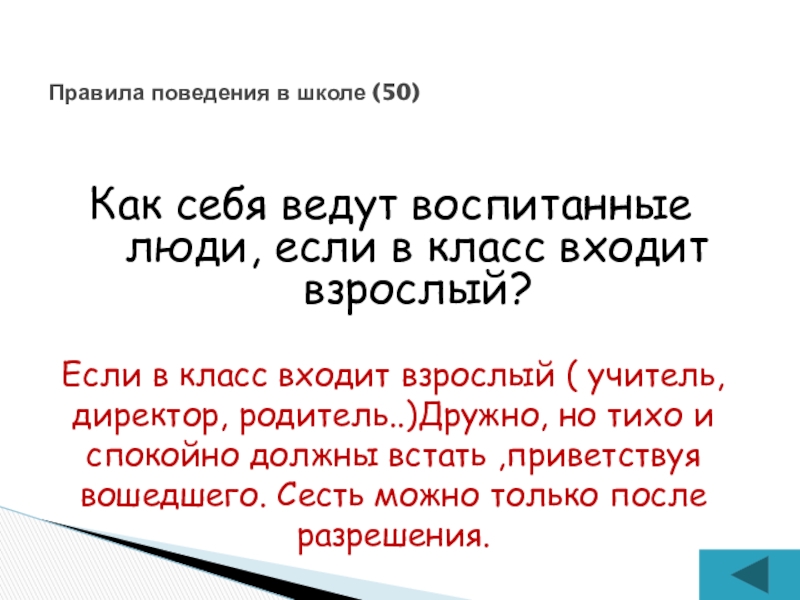 Правила поведения в школе (50)

Как себя ведут воспитанные люди, если в класс входит взрослый?

Если в класс входит взрослый ( учитель, директор, родитель..)Дружно, но тихо и спокойно должны встать ,приветствуя вошедшего. Сесть можно только после разрешения.